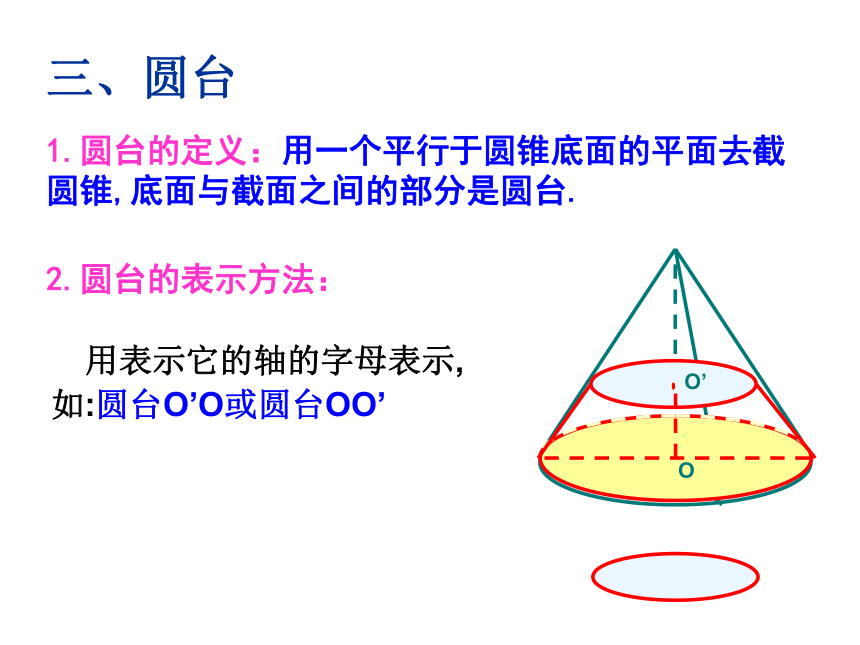 三、圆台

1. 圆台的定义：用一个平行于圆锥底面的平面去截圆锥, 底面与截面之间的部分是圆台.

2. 圆台的表示方法：

用表示它的轴的字母表示,
如:圆台O’O或圆台OO’

O’

O